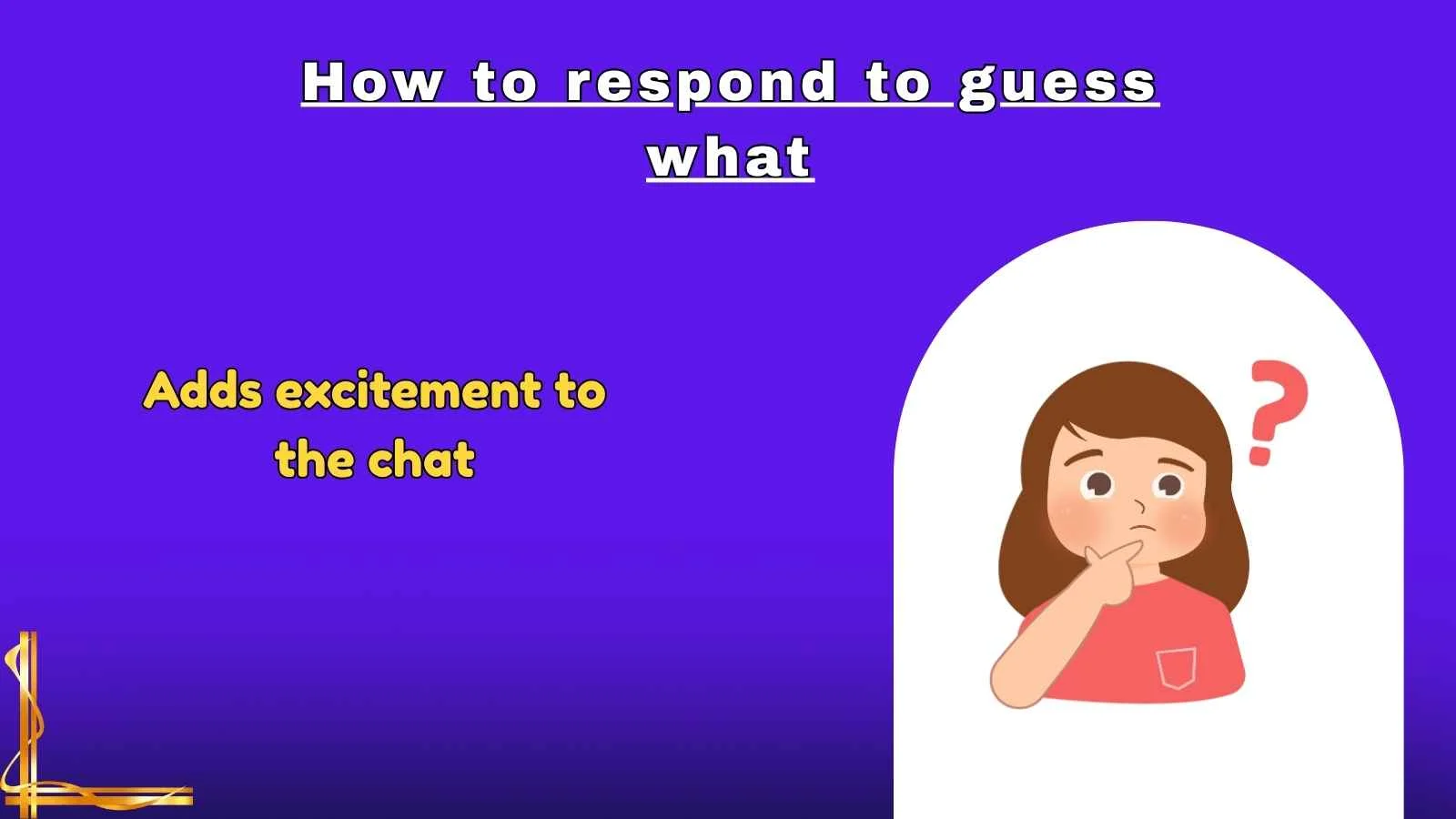 How to respond to guess what

Adds excitement to the chat

?